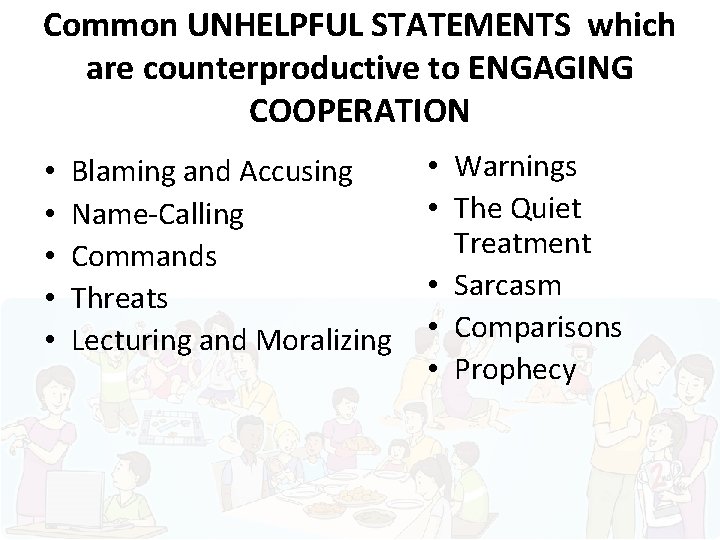 Common UNHELPFUL STATEMENTS which are counterproductive to ENGAGING COOPERATION

• Blaming and Accusing
• Name-Calling
• Commands
• Threats
• Lecturing and Moralizing

• Warnings
• The Quiet Treatment
• Sarcasm
• Comparisons
• Prophecy